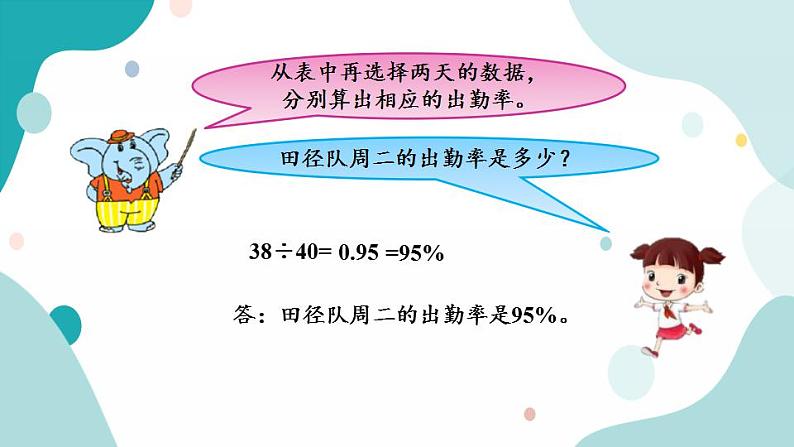 从表中再选择两天的数据，分别算出相应的出勤率。

田径队周二的出勤率是多少？

$38 \div 40 = 0.95 = 95\%$

答：田径队周二的出勤率是95%。